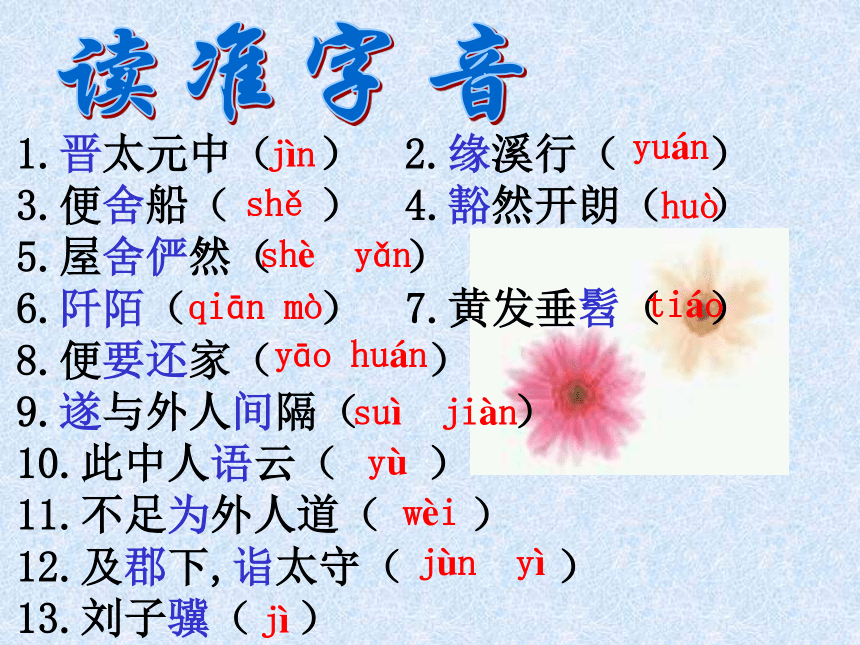 读准字音

1.晋太元中（jìn） 2.缘溪行（ yuán）

3.便舍船（ shě ） 4.豁然开朗（huò）

5.屋舍俨然（shè yǎn）

6.阡陌（qiān mò） 7.黄发垂髫（tiáo）

8.便要还家（yāo huán）

9.遂与外人间隔（suì jiàn）

10.此中人语云（ yù ）

11.不足为外人道（ wèi ）

12.及郡下，诣太守（ jùn yì ）

13.刘子骥（ jì ）